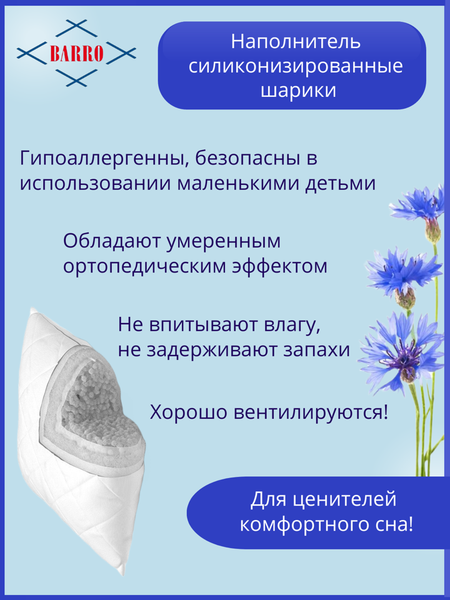 BARRO

Наполнитель силиконизированные шарики

Гипоаллергенны, безопасны в использовании маленькими детьми

Обладают умеренным ортопедическим эффектом

Не впитывают влагу, не задерживают запахи

Хорошо вентилируются!

Для ценителей комфортного сна!